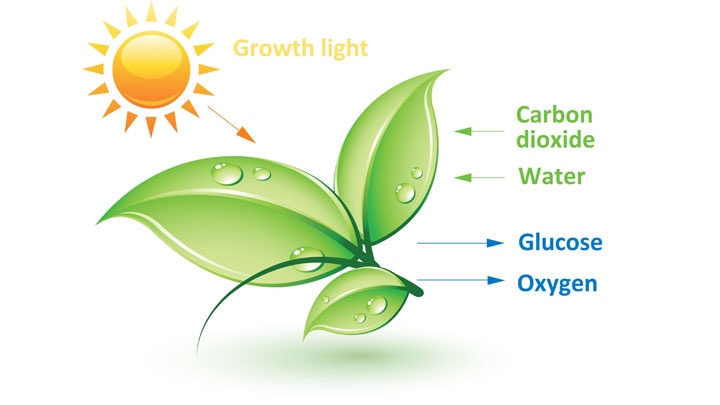 Growth light

Carbon dioxide

Water

Glucose

Oxygen